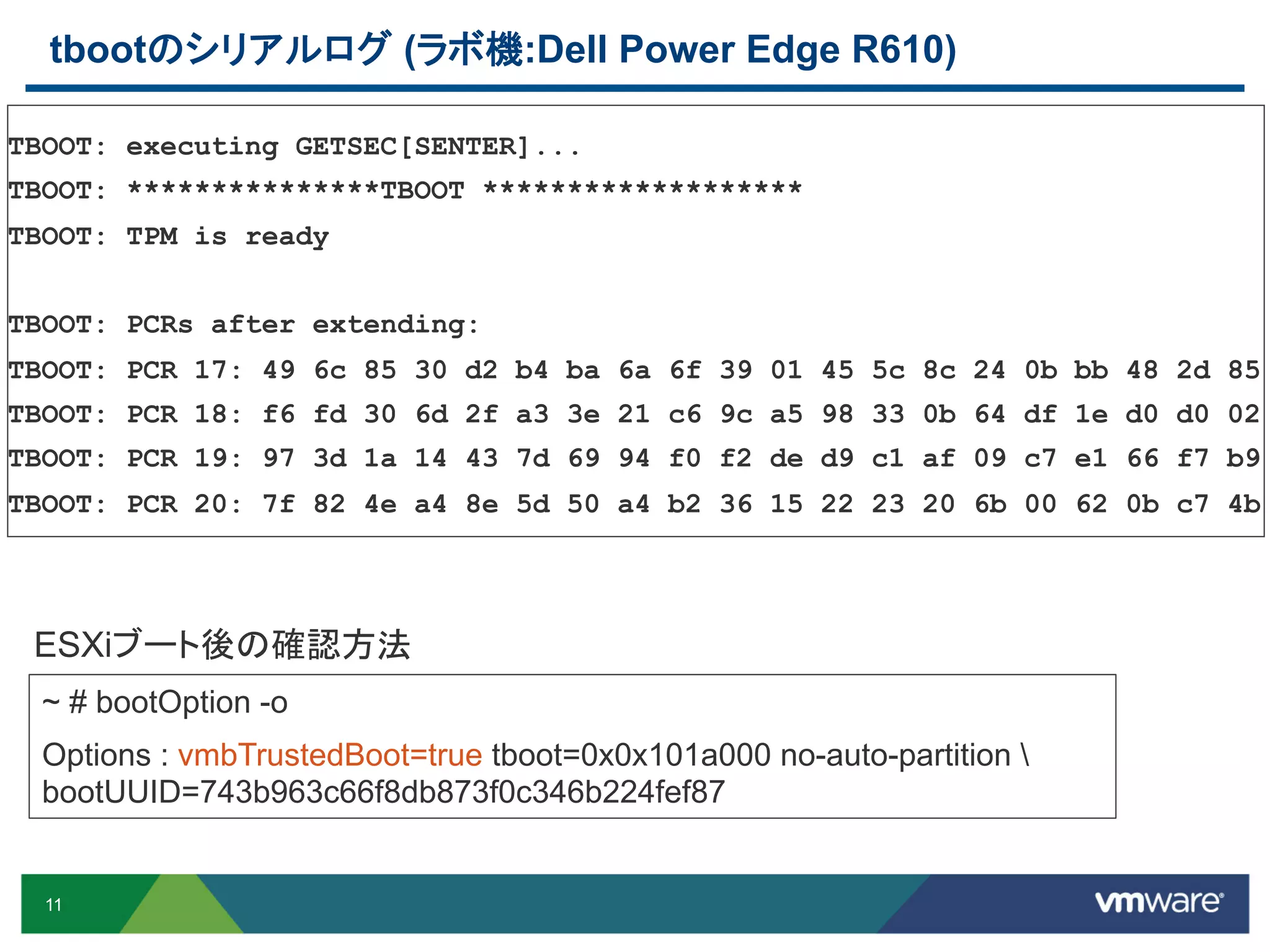 tbootのシリアルログ (ラボ機:Dell Power Edge R610)

TBOOT: executing GETSEC[SENTER]...
TBOOT: ***************TBOOT *******************
TBOOT: TPM is ready

TBOOT: PCRs after extending:
TBOOT: PCR 17: 49 6c 85 30 d2 b4 ba 6a 6f 39 01 45 5c 8c 24 0b bb 48 2d 85
TBOOT: PCR 18: f6 fd 30 6d 2f a3 3e 21 c6 9c a5 98 33 0b 64 df 1e d0 d0 02
TBOOT: PCR 19: 97 3d 1a 14 43 7d 69 94 f0 f2 de d9 c1 af 09 c7 e1 66 f7 b9
TBOOT: PCR 20: 7f 82 4e a4 8e 5d 50 a4 b2 36 15 22 23 20 6b 00 62 0b c7 4b

ESXiブート後の確認方法

~ # bootOption -o

Options : vmbTrustedBoot=true tboot=0x0x101a000 no-auto-partition \ bootUUID=743b963c66f8db873f0c346b224fef87

11

vmware